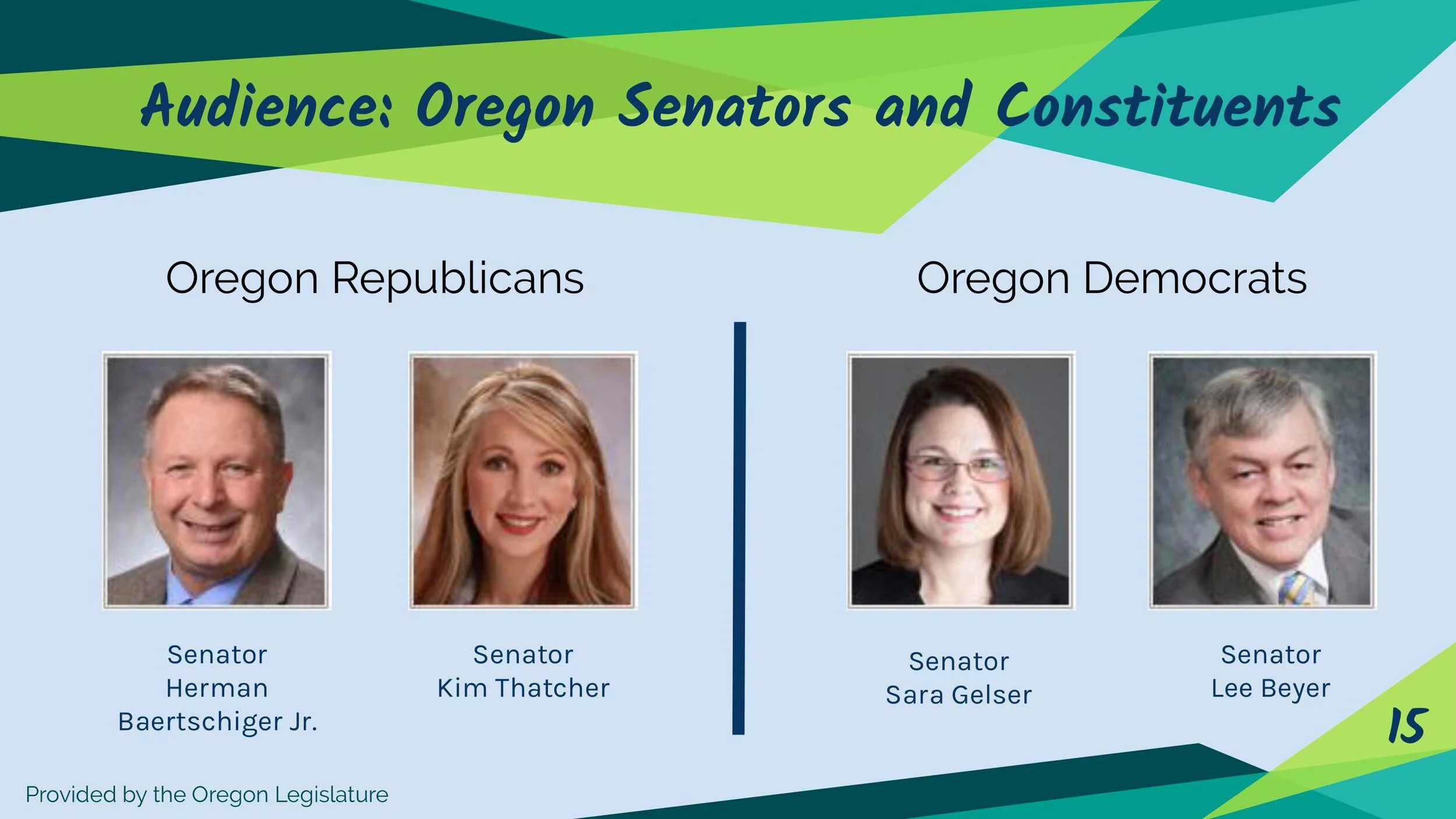 Audience: Oregon Senators and Constituents

Oregon Republicans

Senator Herman Baertschiger Jr.

Senator Kim Thatcher

Oregon Democrats

Senator Sara Gelser

Senator Lee Beyer

15

Provided by the Oregon Legislature